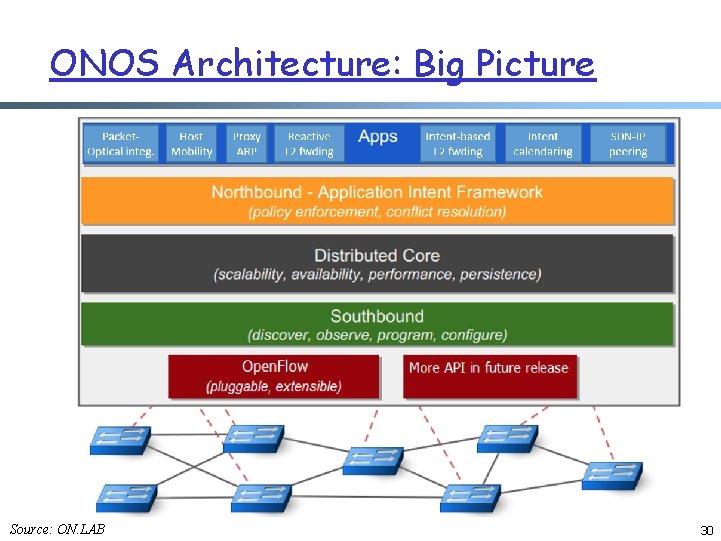 ONOS Architecture: Big Picture

Packet-Optical integ.

Host Mobility

Proxy ARP

Reactive L2 fwding

Apps

Intent-based L2 fwding

Intent calendaring

SDN-IP peering

Northbound - Application Intent Framework
(policy enforcement, conflict resolution)

Distributed Core
(scalability, availability, performance, persistence)

Southbound
(discover, observe, program, configure)

OpenFlow
(pluggable, extensible)

More API in future release

Source: ON.LAB

30